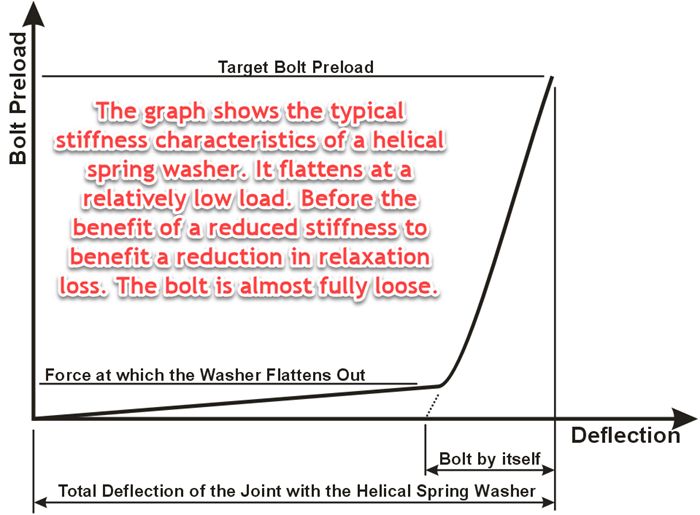 Bolt Preload

Target Bolt Preload

The graph shows the typical stiffness characteristics of a helical spring washer. It flattens at a relatively low load. Before the benefit of a reduced stiffness to benefit a reduction in relaxation loss. The bolt is almost fully loose.

Force at which the Washer Flattens Out

Deflection

Bolt by itself

Total Deflection of the Joint with the Helical Spring Washer